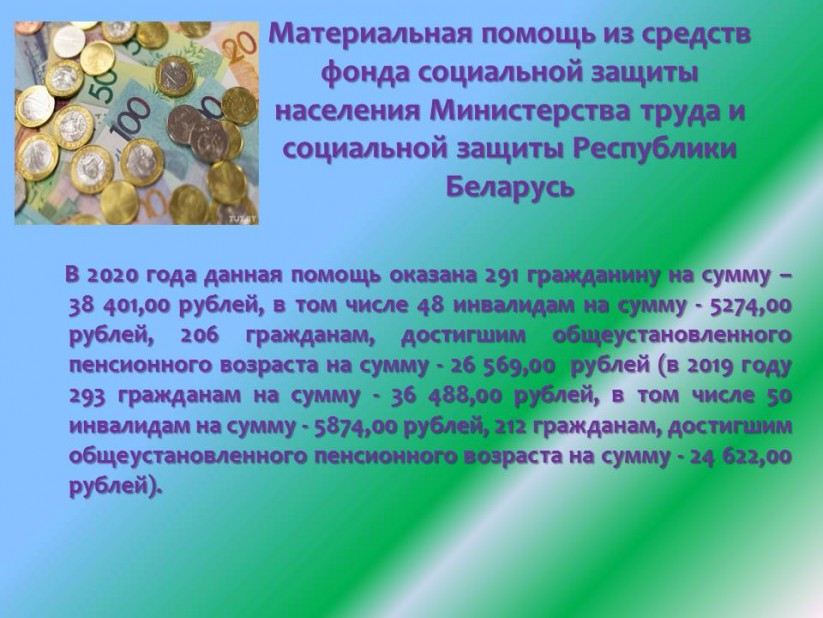 Материальная помощь из средств фонда социальной защиты населения Министерства труда и социальной защиты Республики Беларусь

В 2020 года данная помощь оказана 291 гражданину на сумму – 38 401,00 рублей, в том числе 48 инвалидам на сумму - 5274,00 рублей, 206 гражданам, достигшим общеустановленного пенсионного возраста на сумму - 26 569,00 рублей (в 2019 году 293 гражданам на сумму - 36 488,00 рублей, в том числе 50 инвалидам на сумму - 5874,00 рублей, 212 гражданам, достигшим общеустановленного пенсионного возраста на сумму - 24 622,00 рублей).